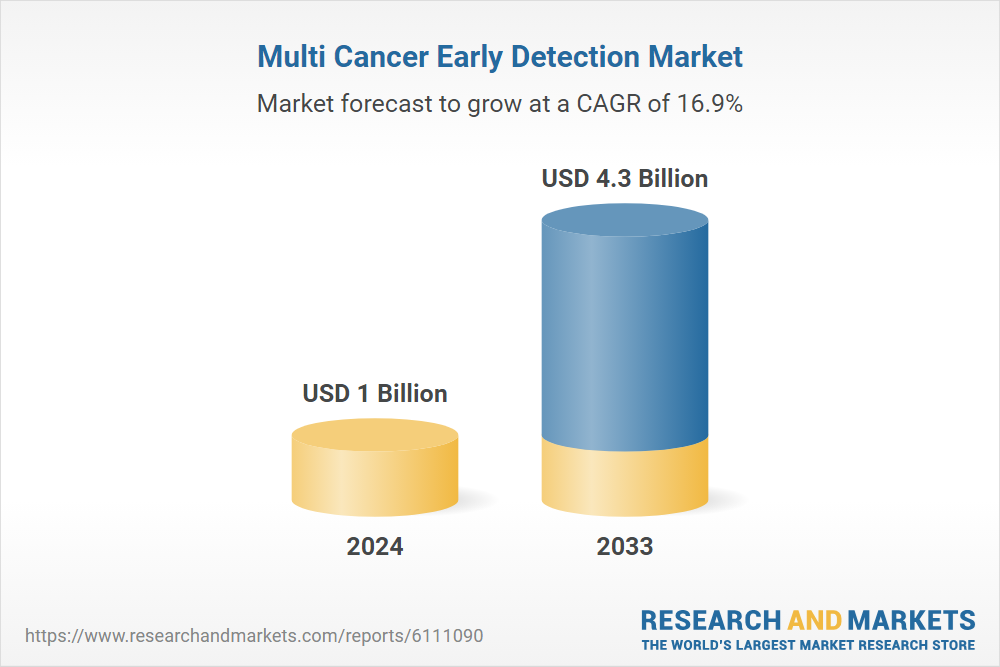 Multi Cancer Early Detection Market

Market forecast to grow at a CAGR of 16.9%

USD 1 Billion

USD 4.3 Billion

2024

2033

https://www.researchandmarkets.com/reports/6111090

RESEARCH AND MARKETS
THE WORLD'S LARGEST MARKET RESEARCH STORE